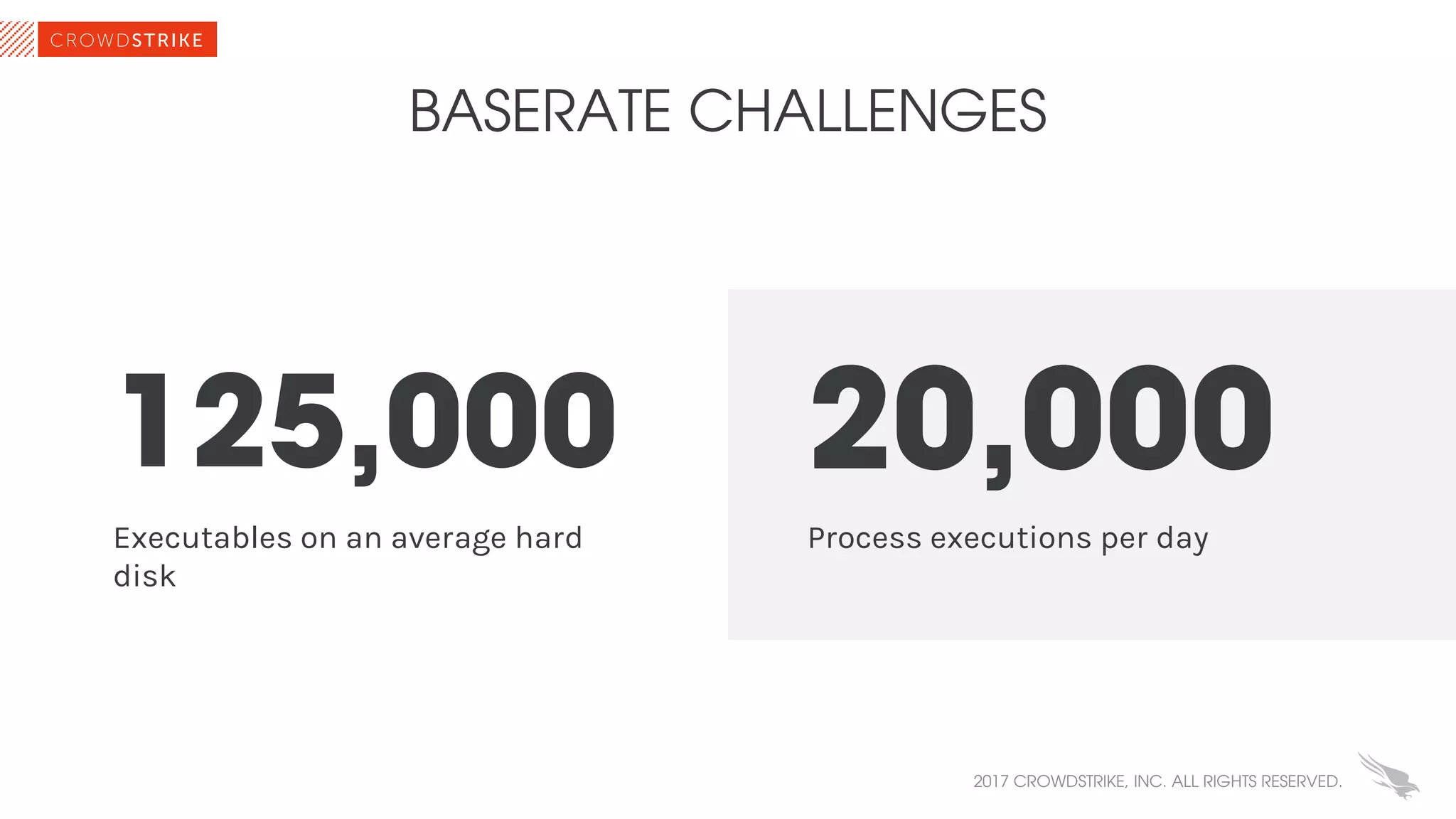 CROWDSTRIKE

BASERATE CHALLENGES

125,000

Executables on an average hard disk

20,000

Process executions per day

2017 CROWDSTRIKE, INC. ALL RIGHTS RESERVED.